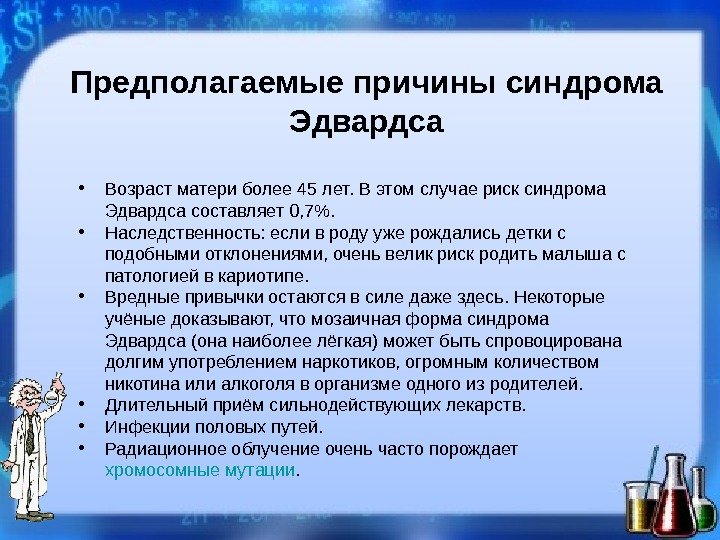 Предполагаемые причины синдрома Эдвардса

• Возраст матери более 45 лет. В этом случае риск синдрома Эдвардса составляет 0,7%.
• Наследственность: если в роду уже рождались детки с подобными отклонениями, очень велик риск родить малыша с патологией в кариотипе.
• Вредные привычки остаются в силе даже здесь. Некоторые учёные доказывают, что мозаичная форма синдрома Эдвардса (она наиболее лёгкая) может быть спровоцирована долгим употреблением наркотиков, огромным количеством никотина или алкоголя в организме одного из родителей.
• Длительный приём сильнодействующих лекарств.
• Инфекции половых путей.
• Радиационное облучение очень часто порождает хромосомные мутации.